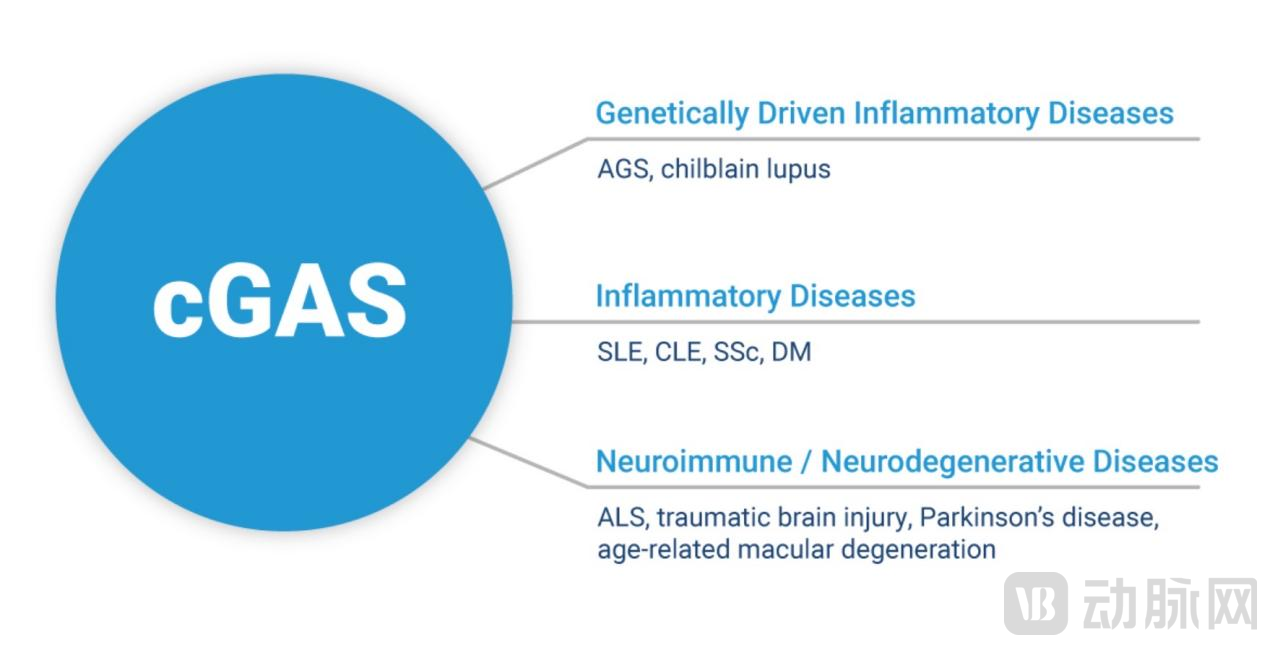 cGAS

Genetically Driven Inflammatory Diseases

AGS, chilblain lupus

Inflammatory Diseases

SLE, CLE, SSc, DM

Neuroimmune / Neurodegenerative Diseases

ALS, traumatic brain injury, Parkinson's disease, age-related macular degeneration

VB 动脉网